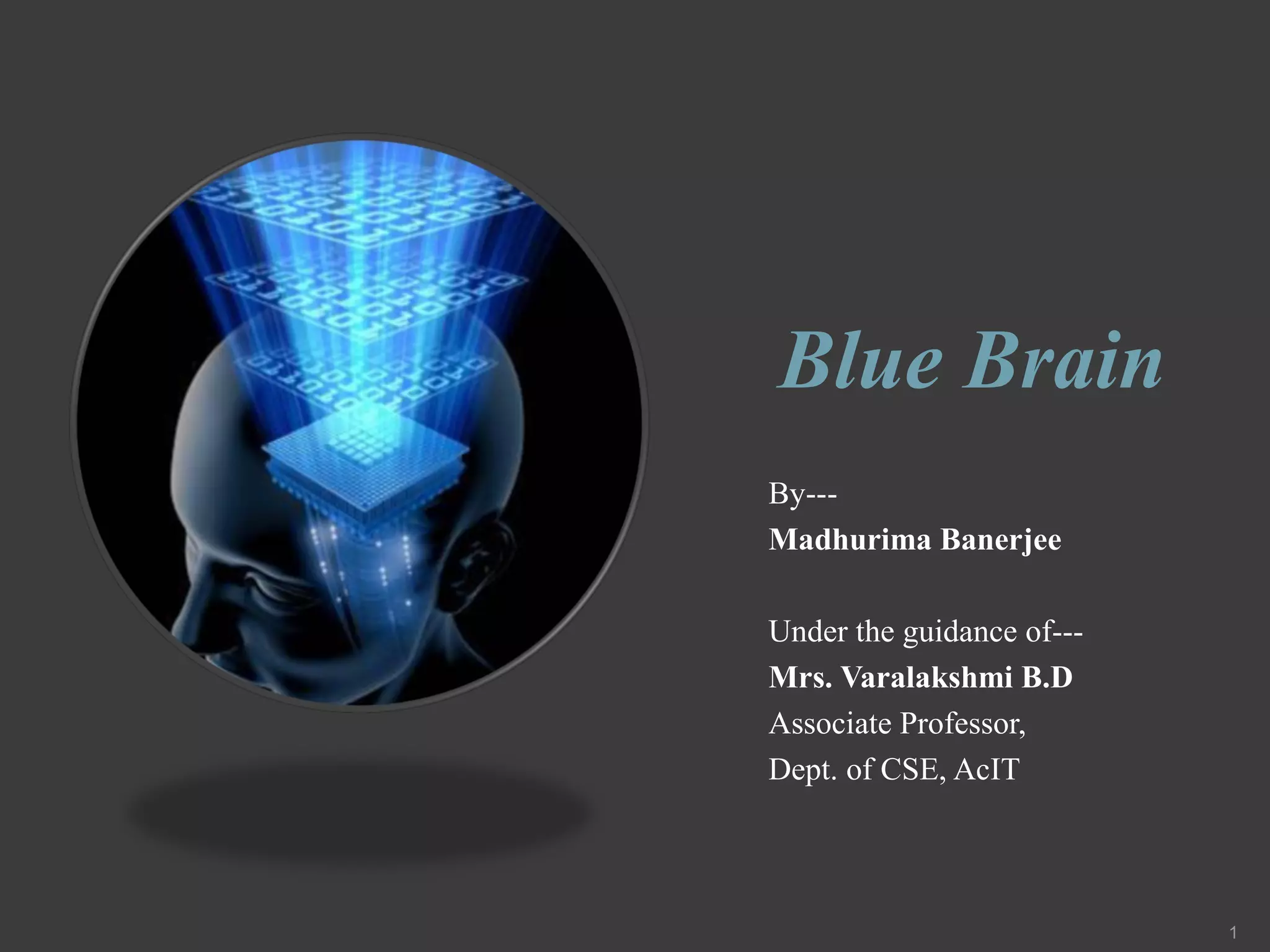 Blue Brain

By---
Madhurima Banerjee

Under the guidance of---
Mrs. Varalakshmi B.D
Associate Professor,
Dept. of CSE, AcIT

1